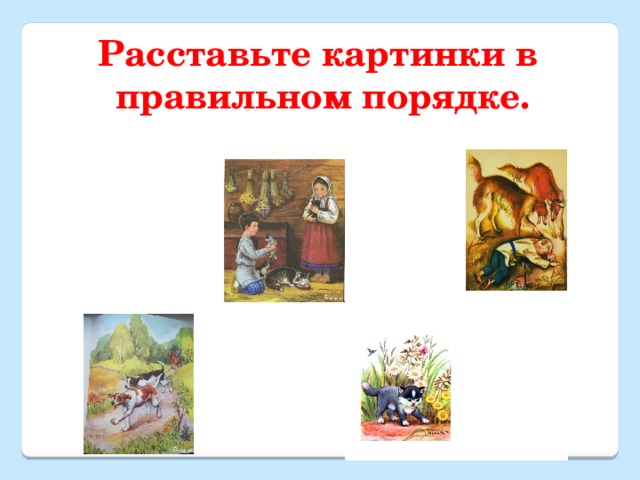 Расставьте картинки в правильном порядке.